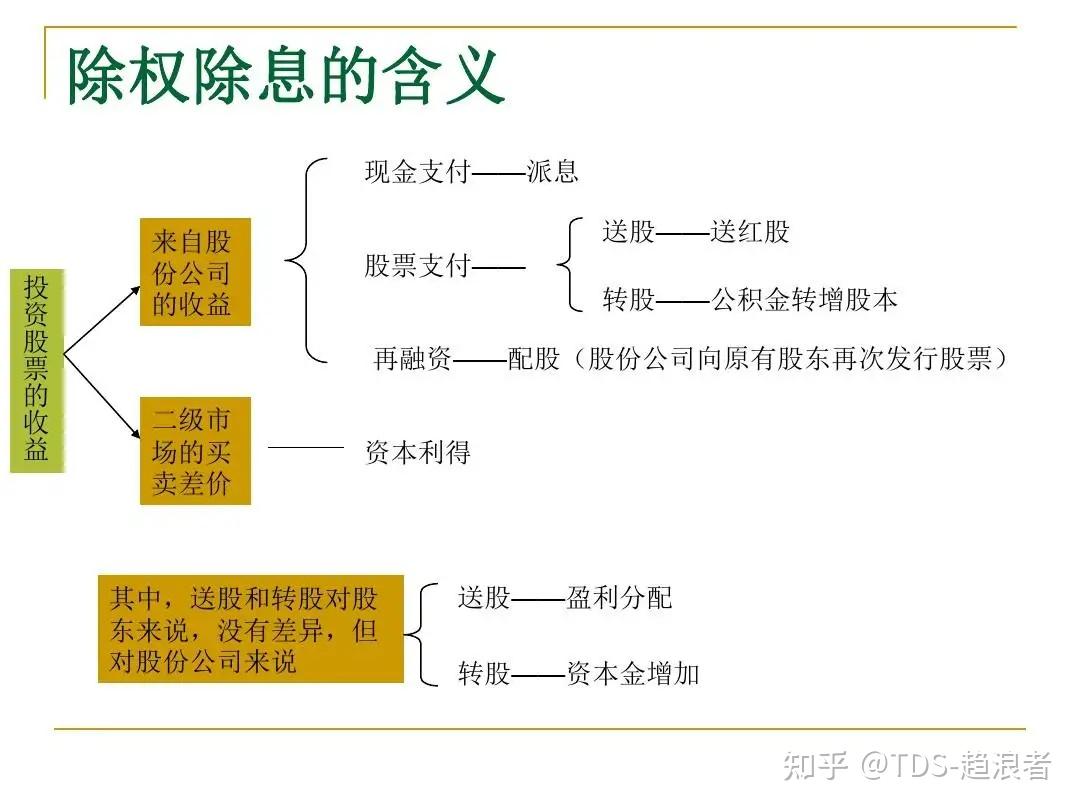 除权除息的含义

投资股票的收益

来自股份公司的收益

现金支付——派息

股票支付——

送股——送红股

转股——公积金转增股本

再融资——配股（股份公司向原有股东再次发行股票）

二级市场的买卖差价

资本利得

其中，送股和转股对股东来说，没有差异，但对股份公司来说

送股——盈利分配

转股——资本金增加

知乎 @TDS-趋浪者